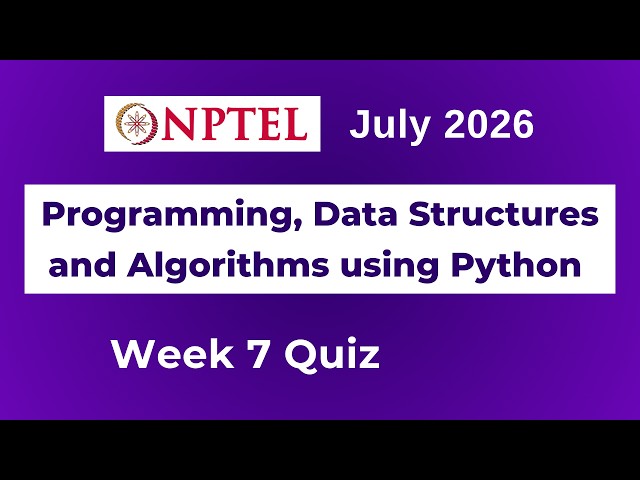 NPTEL July 2026

Programming, Data Structures and Algorithms using Python

Week 7 Quiz